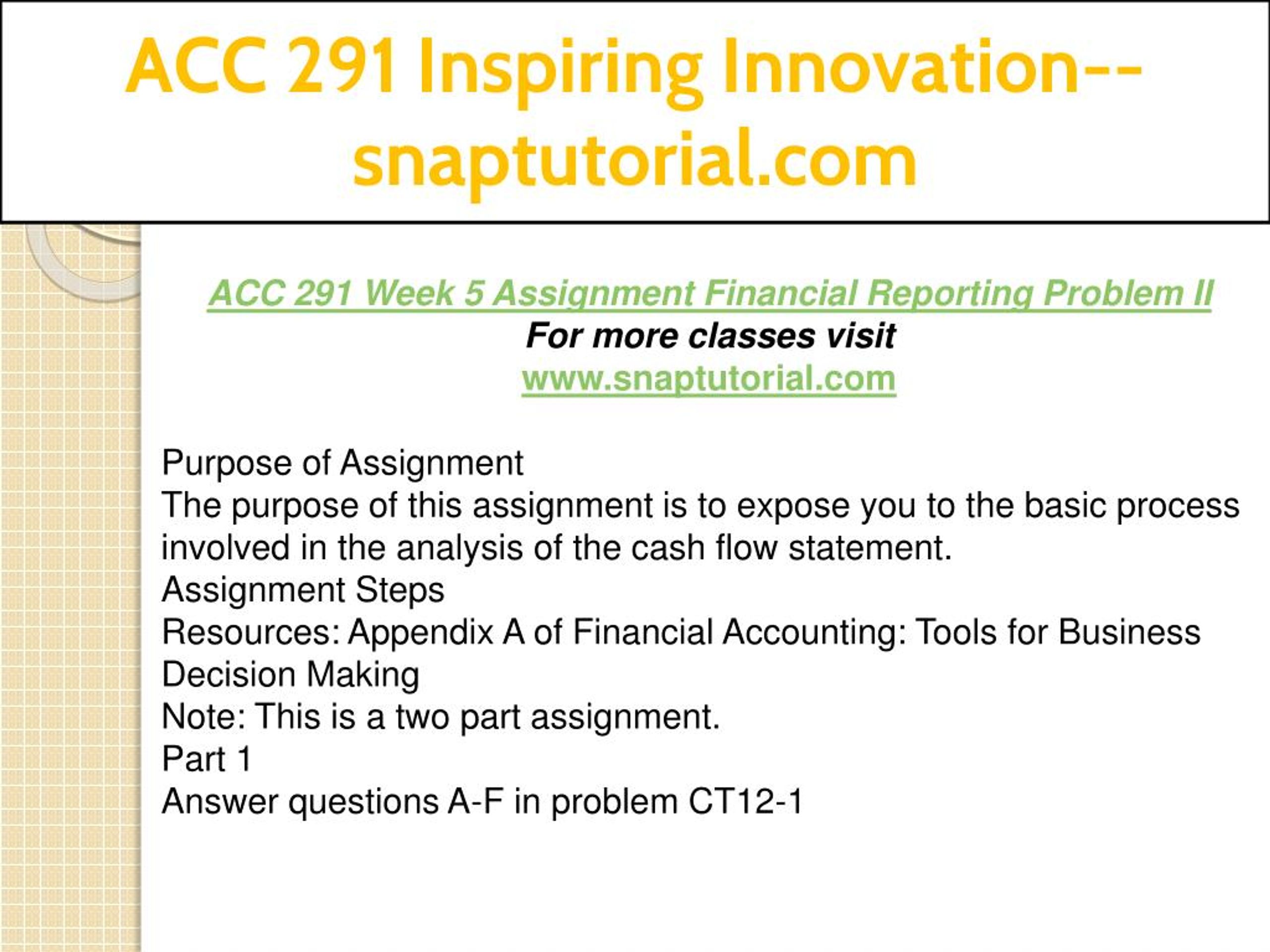 ACC 291 Inspiring Innovation--snaptutorial.com

ACC 291 Week 5 Assignment Financial Reporting Problem II
For more classes visit
www.snaptutorial.com

Purpose of Assignment
The purpose of this assignment is to expose you to the basic process involved in the analysis of the cash flow statement.
Assignment Steps
Resources: Appendix A of Financial Accounting: Tools for Business Decision Making
Note: This is a two part assignment.
Part 1
Answer questions A-F in problem CT12-1